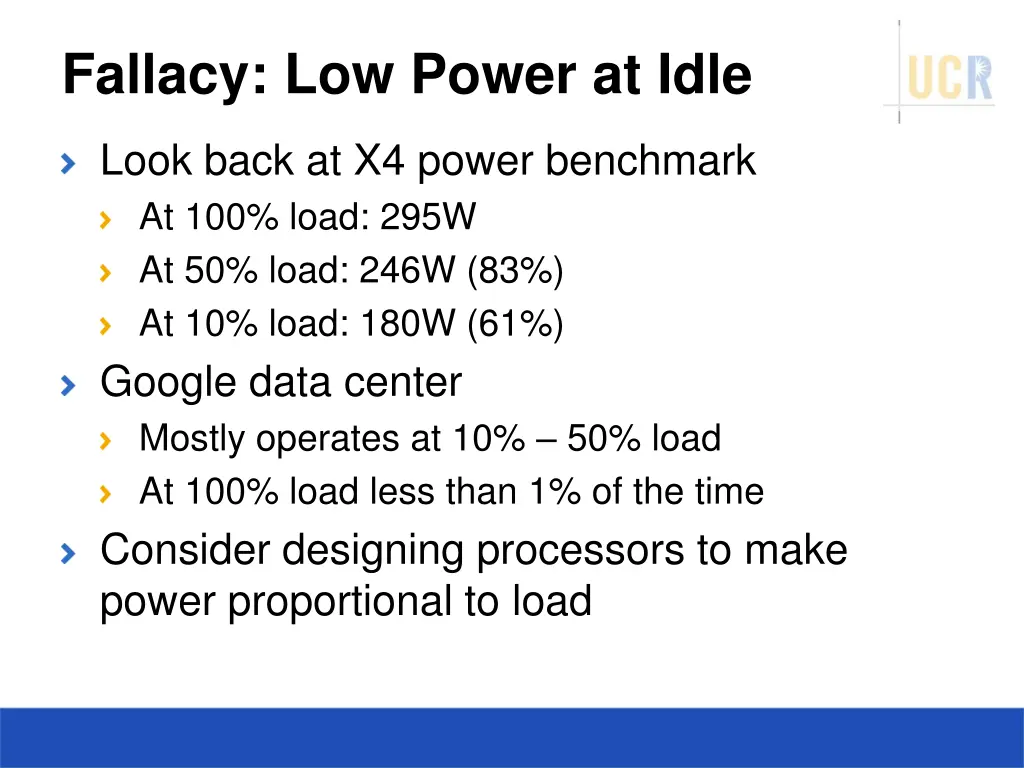 Fallacy: Low Power at Idle

UCR

Look back at X4 power benchmark
At 100% load: 295W
At 50% load: 246W (83%)
At 10% load: 180W (61%)

Google data center
Mostly operates at 10% – 50% load
At 100% load less than 1% of the time

Consider designing processors to make power proportional to load